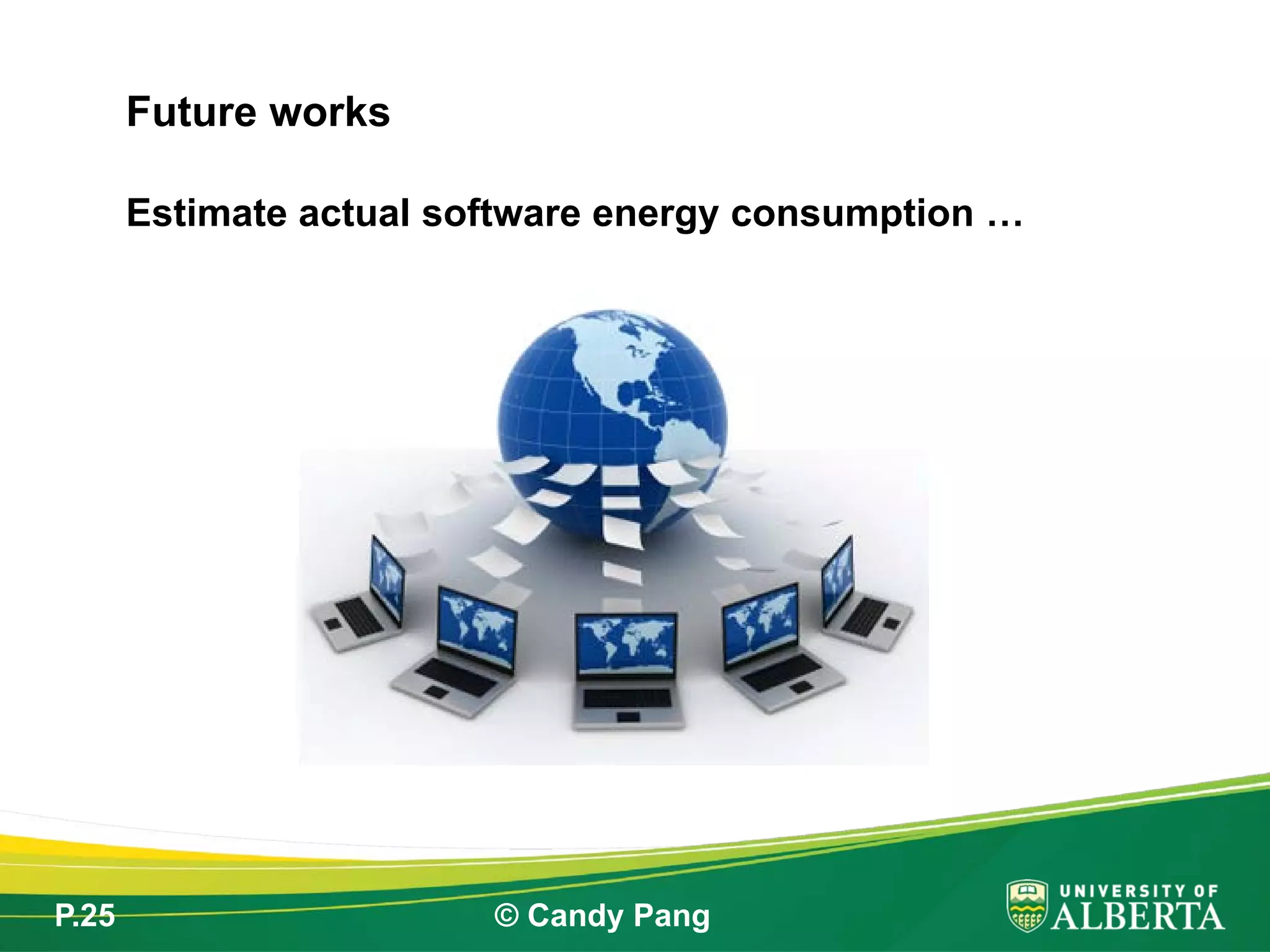 Future works

Estimate actual software energy consumption …

P.25

© Candy Pang

UNIVERSITY OF ALBERTA